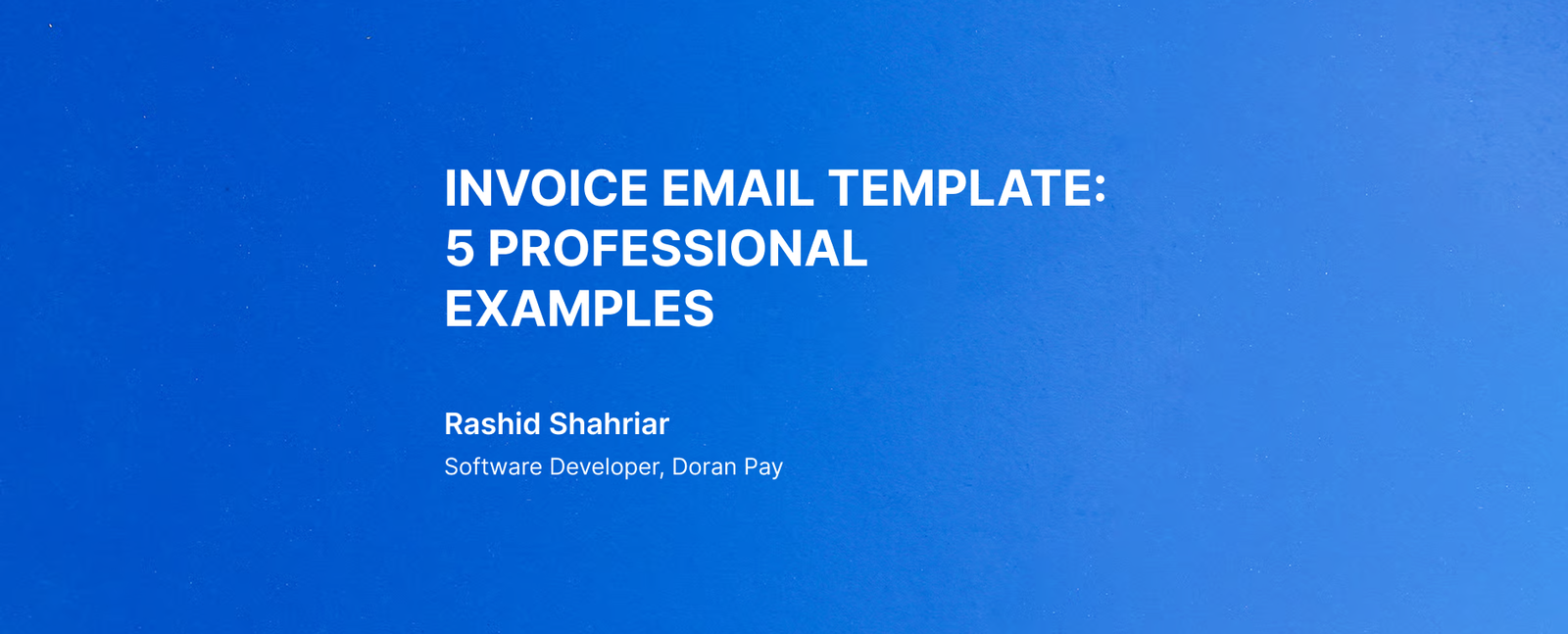 INVOICE EMAIL TEMPLATE: 5 PROFESSIONAL EXAMPLES

Rashid Shahriar

Software Developer, Doran Pay